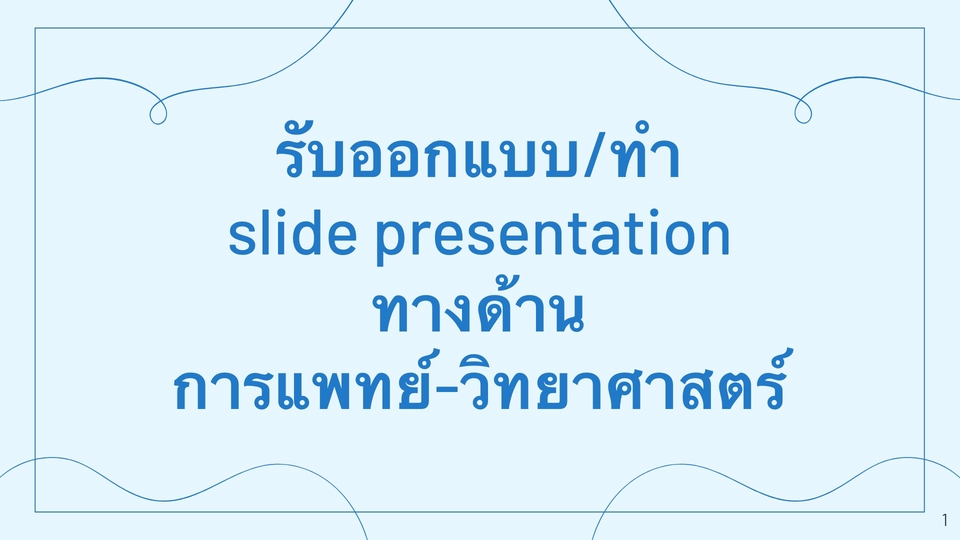 รับออกแบบ/ทำ
slide presentation
ทางด้าน
การแพทย์-วิทยาศาสตร์

1